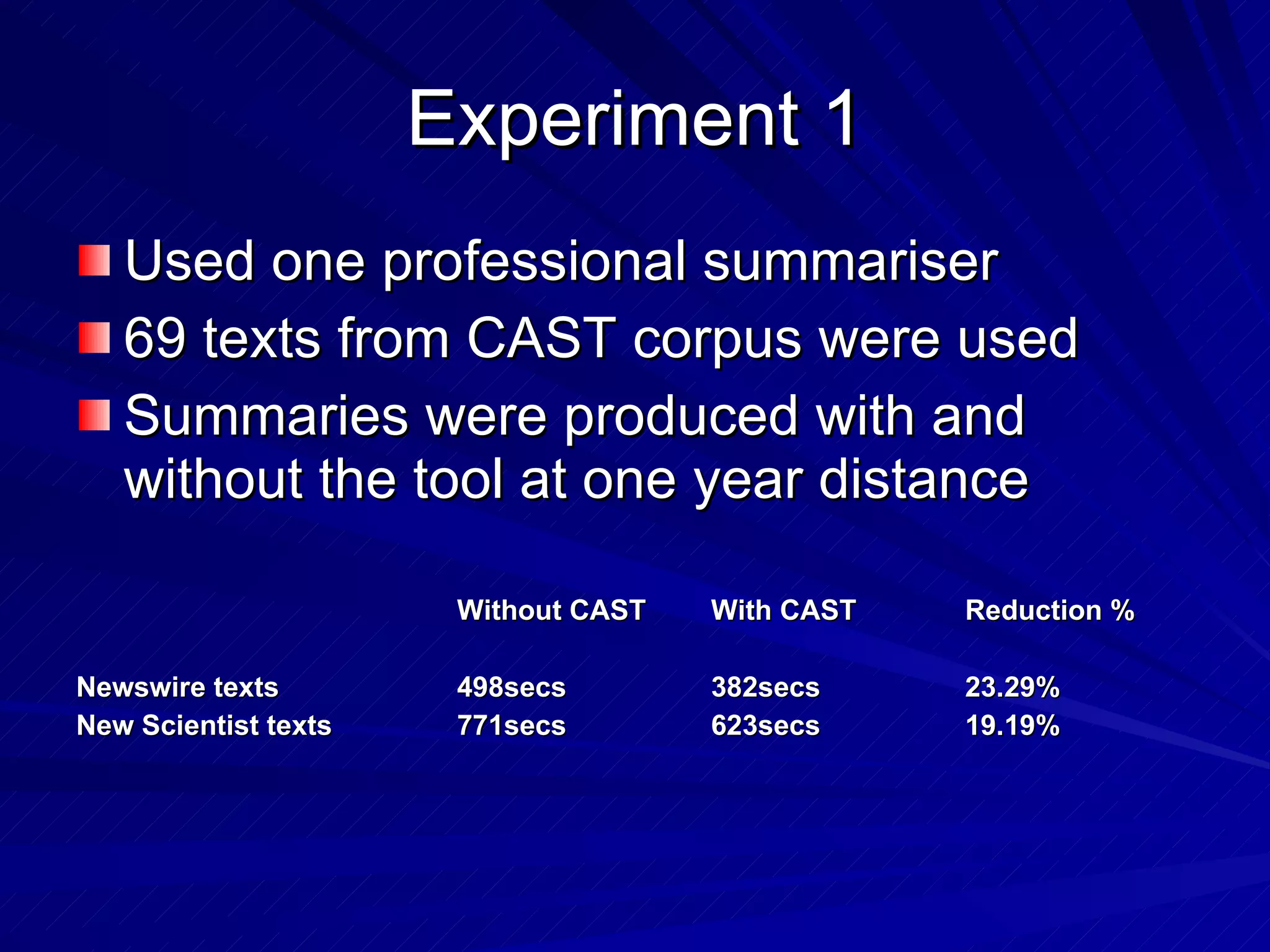 Experiment 1

Used one professional summariser

69 texts from CAST corpus were used

Summaries were produced with and without the tool at one year distance

| | Without CAST | With CAST | Reduction % |
|---|---|---|---|
| Newswire texts | 498secs | 382secs | 23.29% |
| New Scientist texts | 771secs | 623secs | 19.19% |